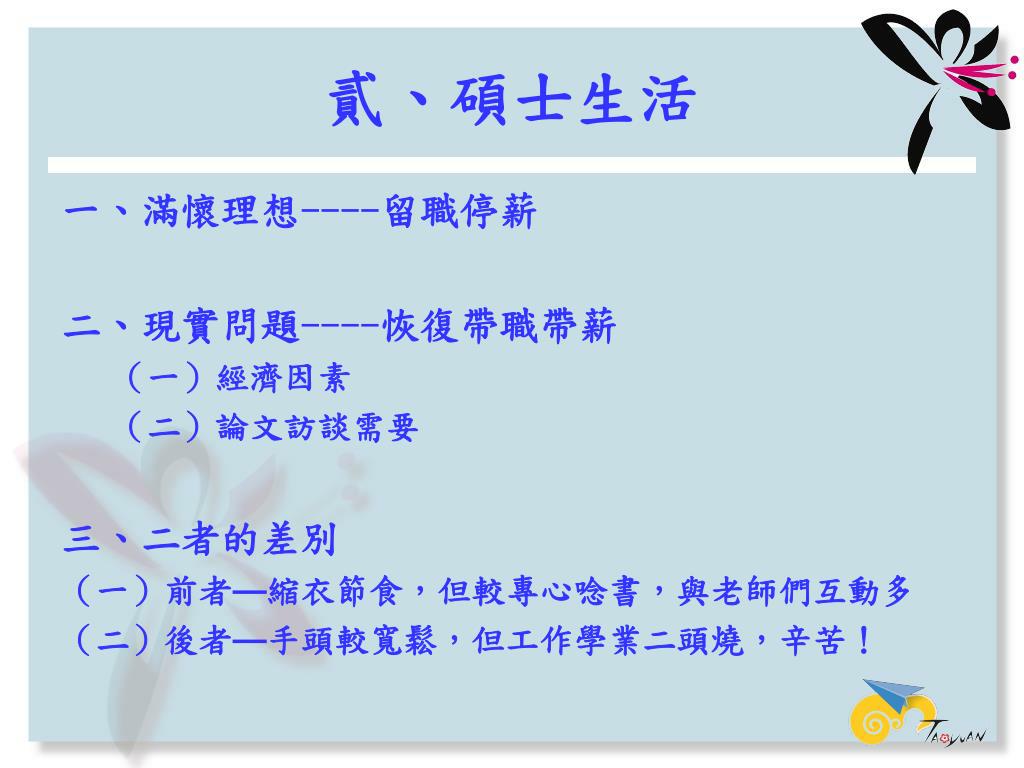 貳、碩士生活

一、滿懷理想----留職停薪

二、現實問題----恢復帶職帶薪
（一）經濟因素
（二）論文訪談需要

三、二者的差別
（一）前者—縮衣節食，但較專心唸書，與老師們互動多
（二）後者—手頭較寬鬆，但工作學業二頭燒，辛苦！

TAOYUAN